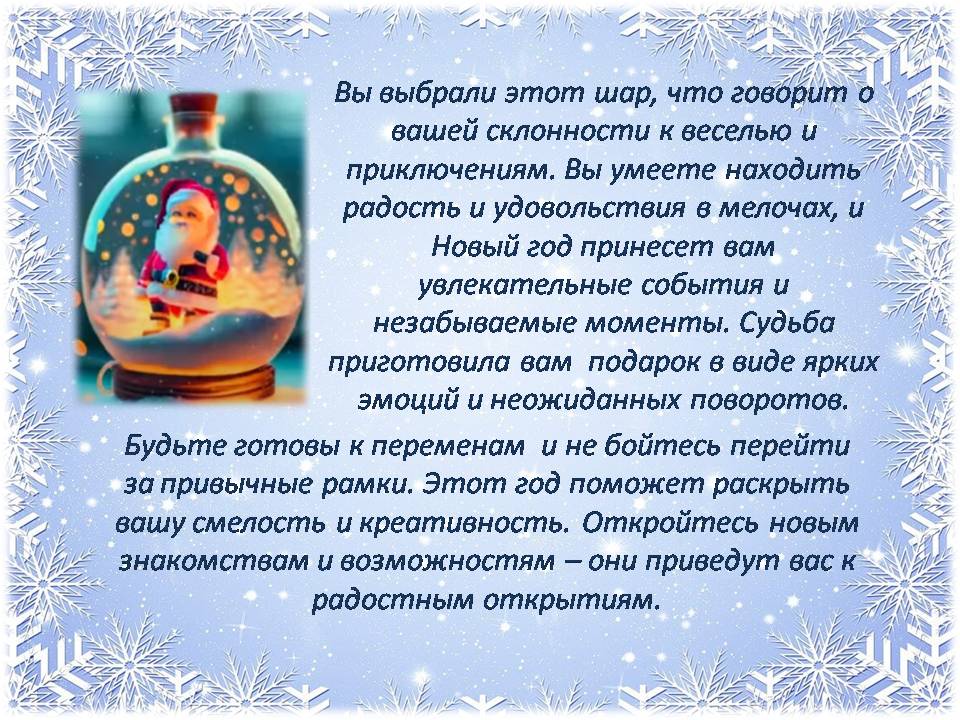 Вы выбрали этот шар, что говорит о вашей склонности к веселью и приключениям. Вы умеете находить радость и удовольствия в мелочах, и Новый год принесет вам увлекательные события и незабываемые моменты. Судьба приготовила вам  подарок в виде ярких эмоций и неожиданных поворотов.

Будьте готовы к переменам  и не бойтесь перейти за привычные рамки. Этот год поможет раскрыть вашу смелость и креативность. Откройтесь новым знакомствам и возможностям – они приведут вас к радостным открытиям.